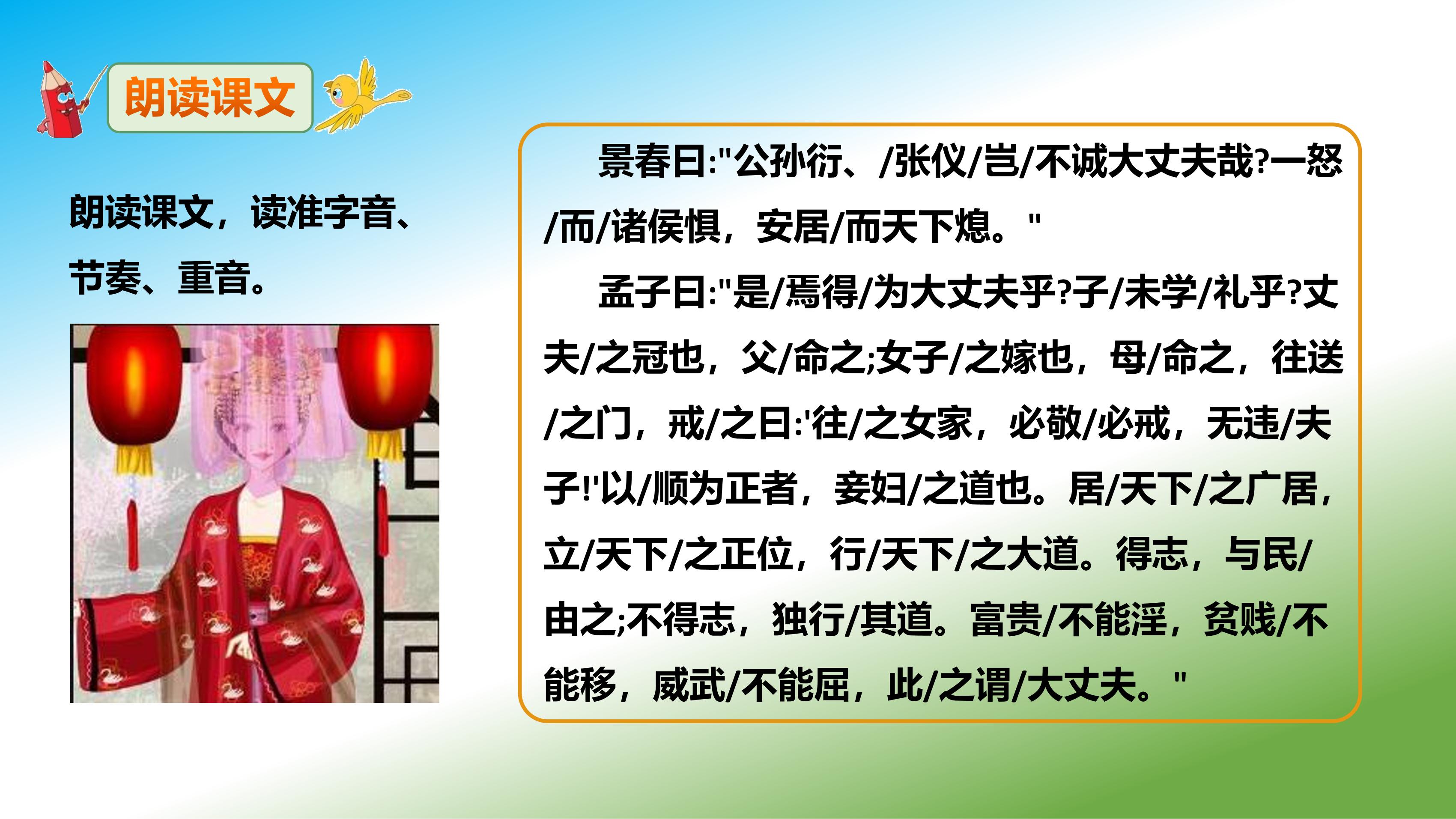 朗读课文

朗读课文，读准字音、节奏、重音。

景春曰:"公孙衍、/张仪/岂/不诚大丈夫哉?一怒/而/诸侯惧，安居/而天下熄。"

孟子曰:"是/焉得/为大丈夫乎?子/未学/礼乎?丈夫/之冠也，父/命之;女子/之嫁也，母/命之，往送/之门，戒/之曰:'往/之女家，必敬/必戒，无违/夫子!'以/顺为正者，妾妇/之道也。居/天下/之广居，立/天下/之正位，行/天下/之大道。得志，与民/由之;不得志，独行/其道。富贵/不能淫，贫贱/不能移，威武/不能屈，此/之谓/大丈夫。"